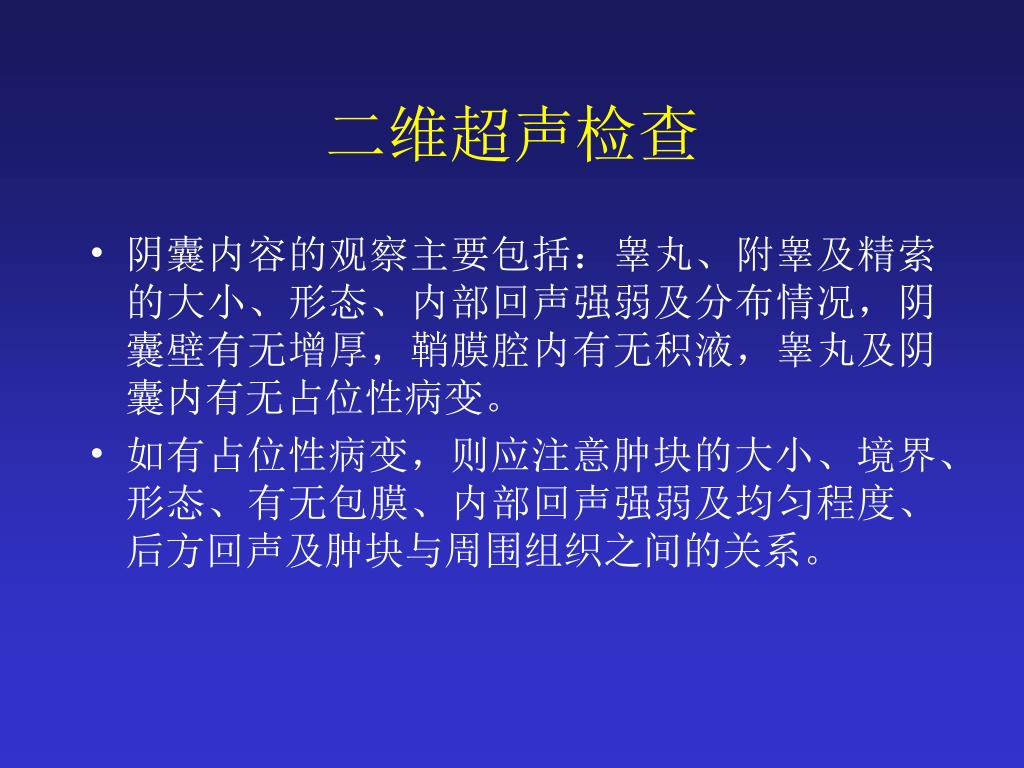 二维超声检查

• 阴囊内容的观察主要包括：睾丸、附睾及精索的大小、形态、内部回声强弱及分布情况，阴囊壁有无增厚，鞘膜腔内有无积液，睾丸及阴囊内有无占位性病变。

• 如有占位性病变，则应注意肿块的大小、境界、形态、有无包膜、内部回声强弱及均匀程度、后方回声及肿块与周围组织之间的关系。